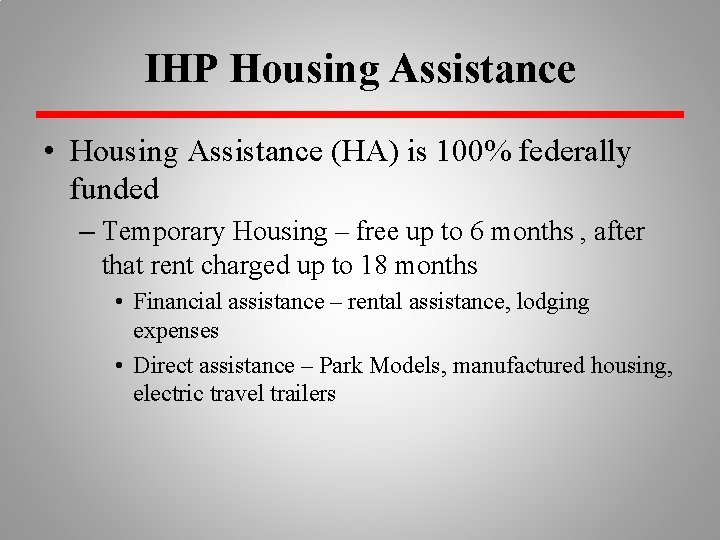 IHP Housing Assistance

• Housing Assistance (HA) is 100% federally funded

– Temporary Housing – free up to 6 months , after that rent charged up to 18 months

• Financial assistance – rental assistance, lodging expenses

• Direct assistance – Park Models, manufactured housing, electric travel trailers